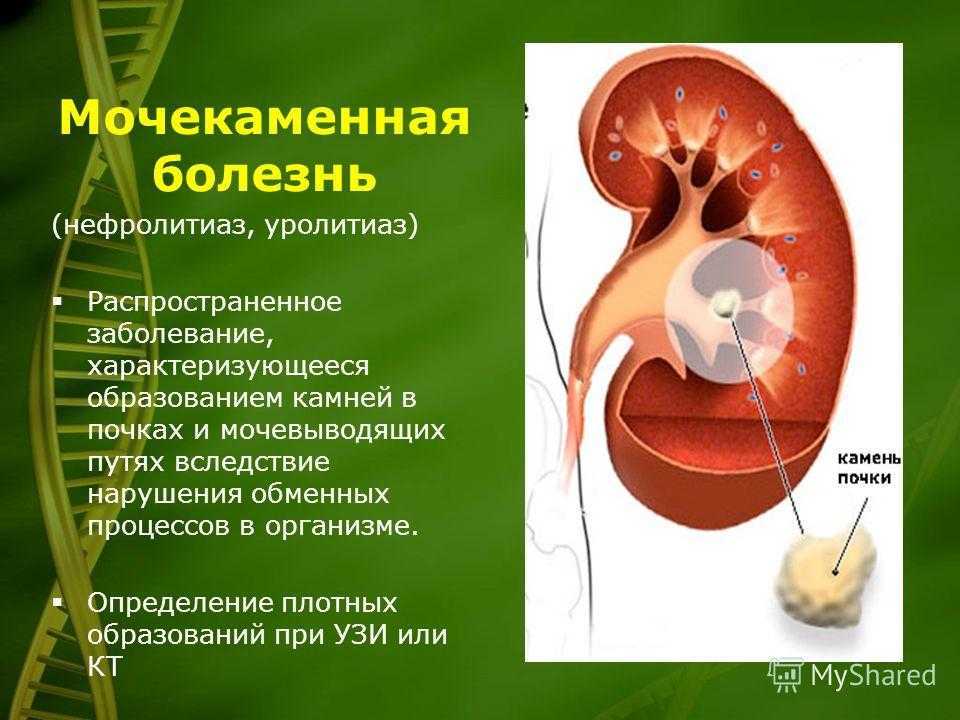 Мочекаменная болезнь

(нефролитиаз, уролитиаз)

▪ Распространенное заболевание, характеризующееся образованием камней в почках и мочевыводящих путях вследствие нарушения обменных процессов в организме.

▪ Определение плотных образований при УЗИ или КТ

камень почки

MyShared